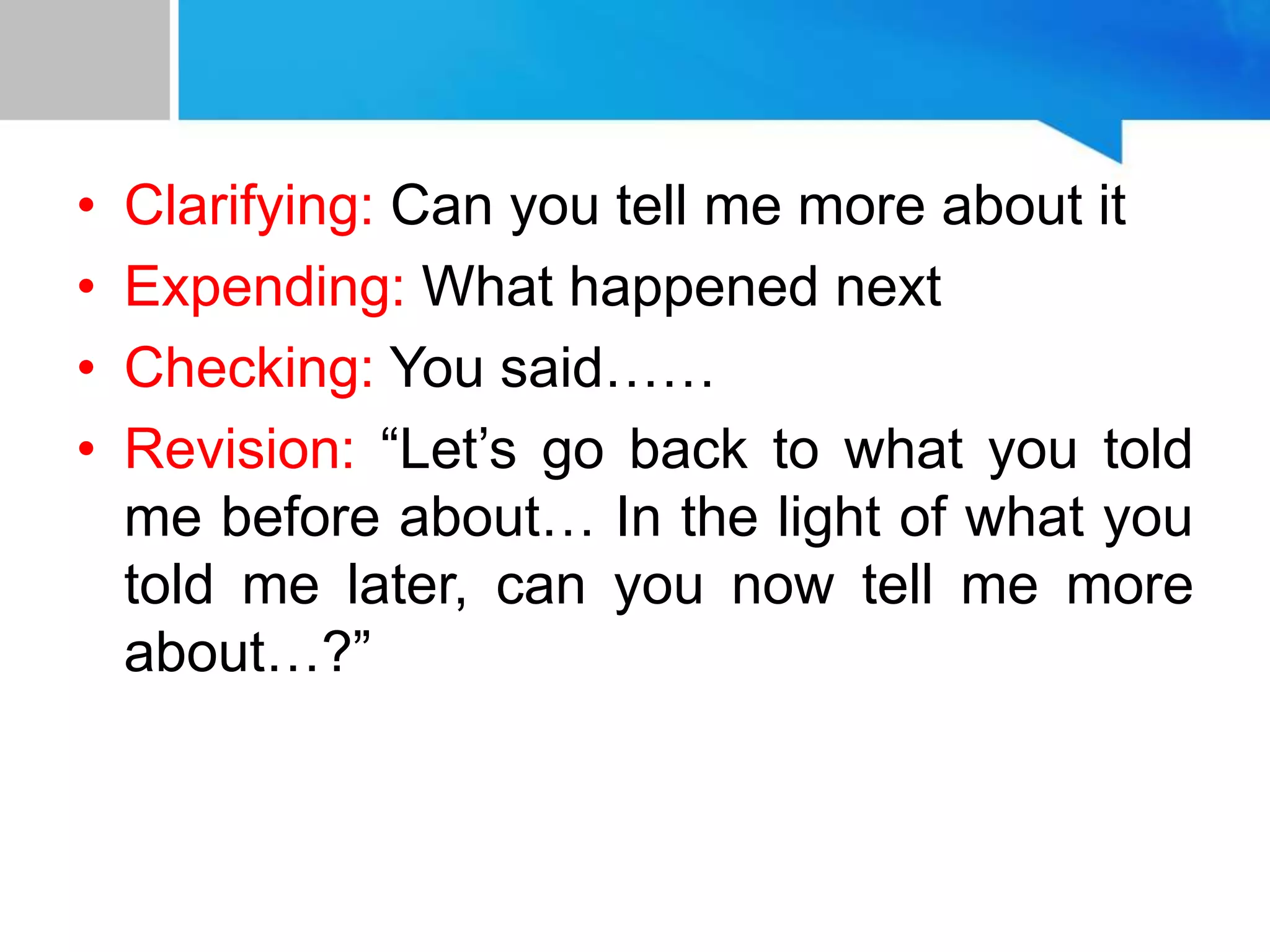 • Clarifying: Can you tell me more about it
• Expending: What happened next
• Checking: You said……
• Revision: “Let’s go back to what you told me before about… In the light of what you told me later, can you now tell me more about…?”